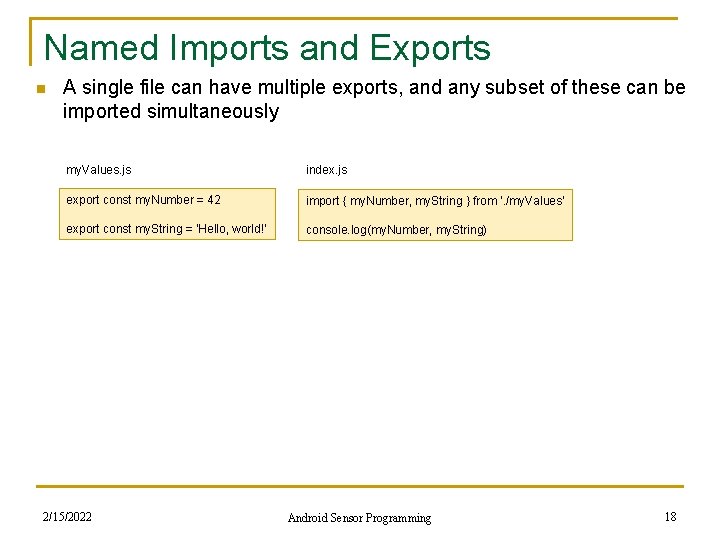 Named Imports and Exports

A single file can have multiple exports, and any subset of these can be imported simultaneously

myValues.js

export const myNumber = 42

export const myString = 'Hello, world!'

index.js

import { myNumber, myString } from './myValues'

console.log(myNumber, myString)

2/15/2022

Android Sensor Programming

18